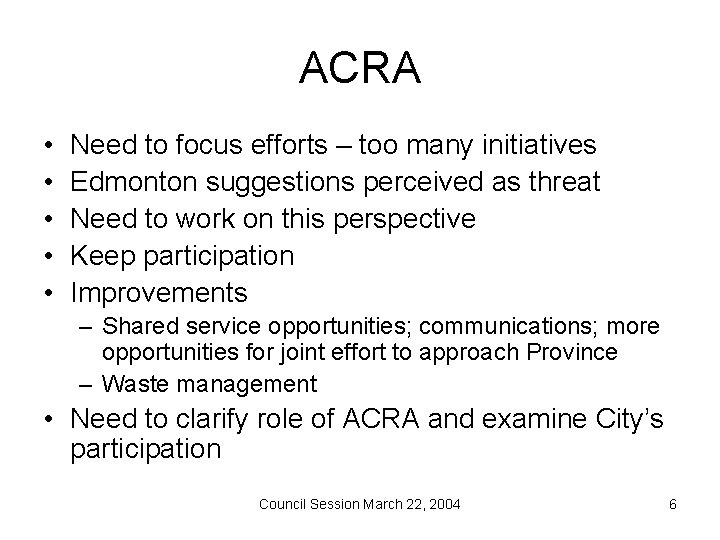 ACRA

• Need to focus efforts – too many initiatives
• Edmonton suggestions perceived as threat
• Need to work on this perspective
• Keep participation
• Improvements
  – Shared service opportunities; communications; more opportunities for joint effort to approach Province
  – Waste management
• Need to clarify role of ACRA and examine City's participation

Council Session March 22, 2004

6